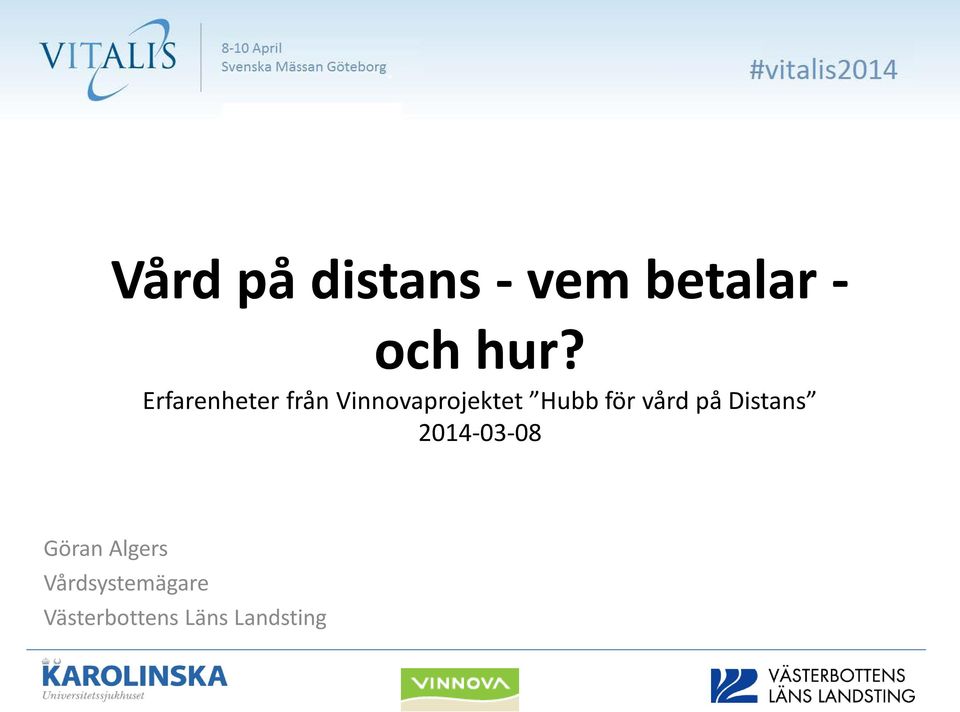 VITALIS

8-10 April
Svenska Mässan Göteborg

#vitalis2014

Vård på distans - vem betalar - och hur?

Erfarenheter från Vinnovaprojektet ”Hubb för vård på Distans”
2014-03-08

Göran Algers
Vårdsystemägare
Västerbottens Läns Landsting

KAROLINSKA
Universitetssjukhuset

VINNOVA

VÄSTERBOTTENS
LÄNS LANDSTING